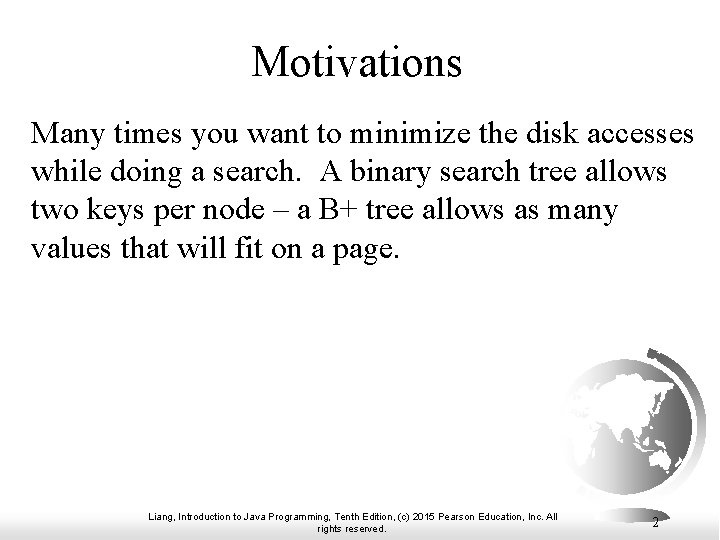 Motivations

Many times you want to minimize the disk accesses while doing a search. A binary search tree allows two keys per node – a B+ tree allows as many values that will fit on a page.

Liang, Introduction to Java Programming, Tenth Edition, (c) 2015 Pearson Education, Inc. All rights reserved.

2